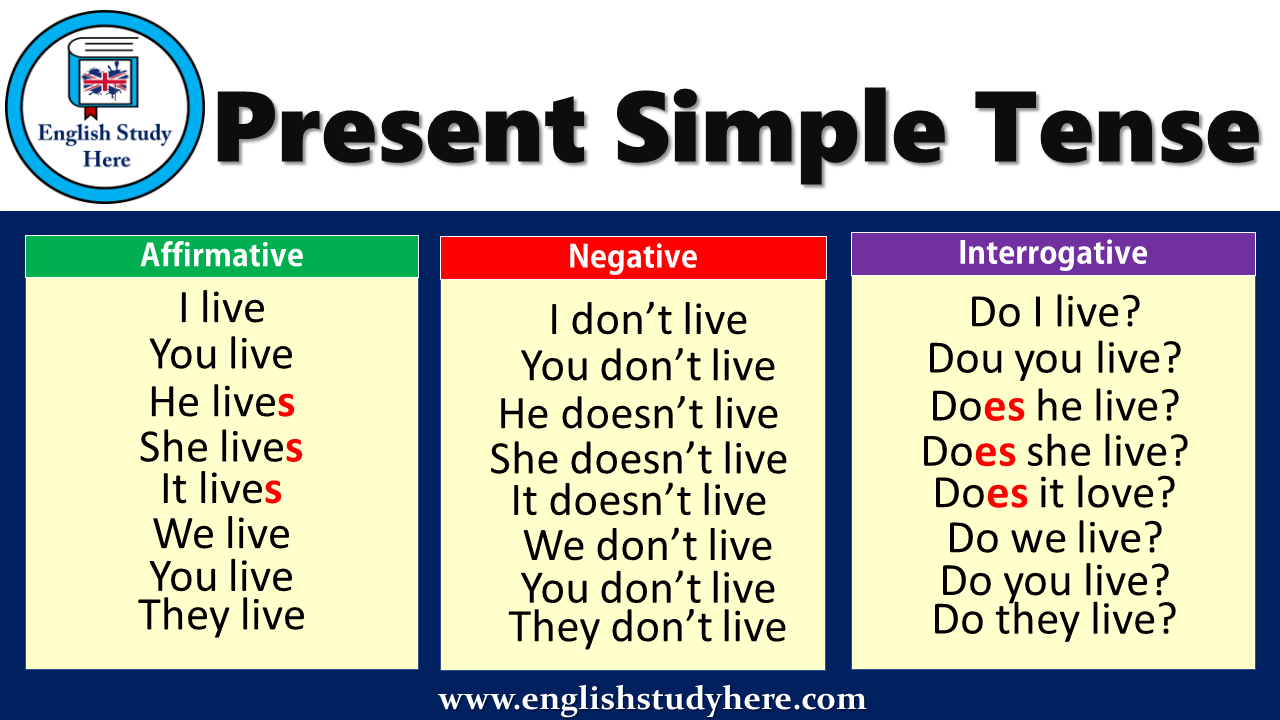 English Study Here

Present Simple Tense

Affirmative
I live
You live
He lives
She lives
It lives
We live
You live
They live

Negative
I don't live
You don't live
He doesn't live
She doesn't live
It doesn't live
We don't live
You don't live
They don't live

Interrogative
Do I live?
Dou you live?
Does he live?
Does she live?
Does it love?
Do we live?
Do you live?
Do they live?

www.englishstudyhere.com